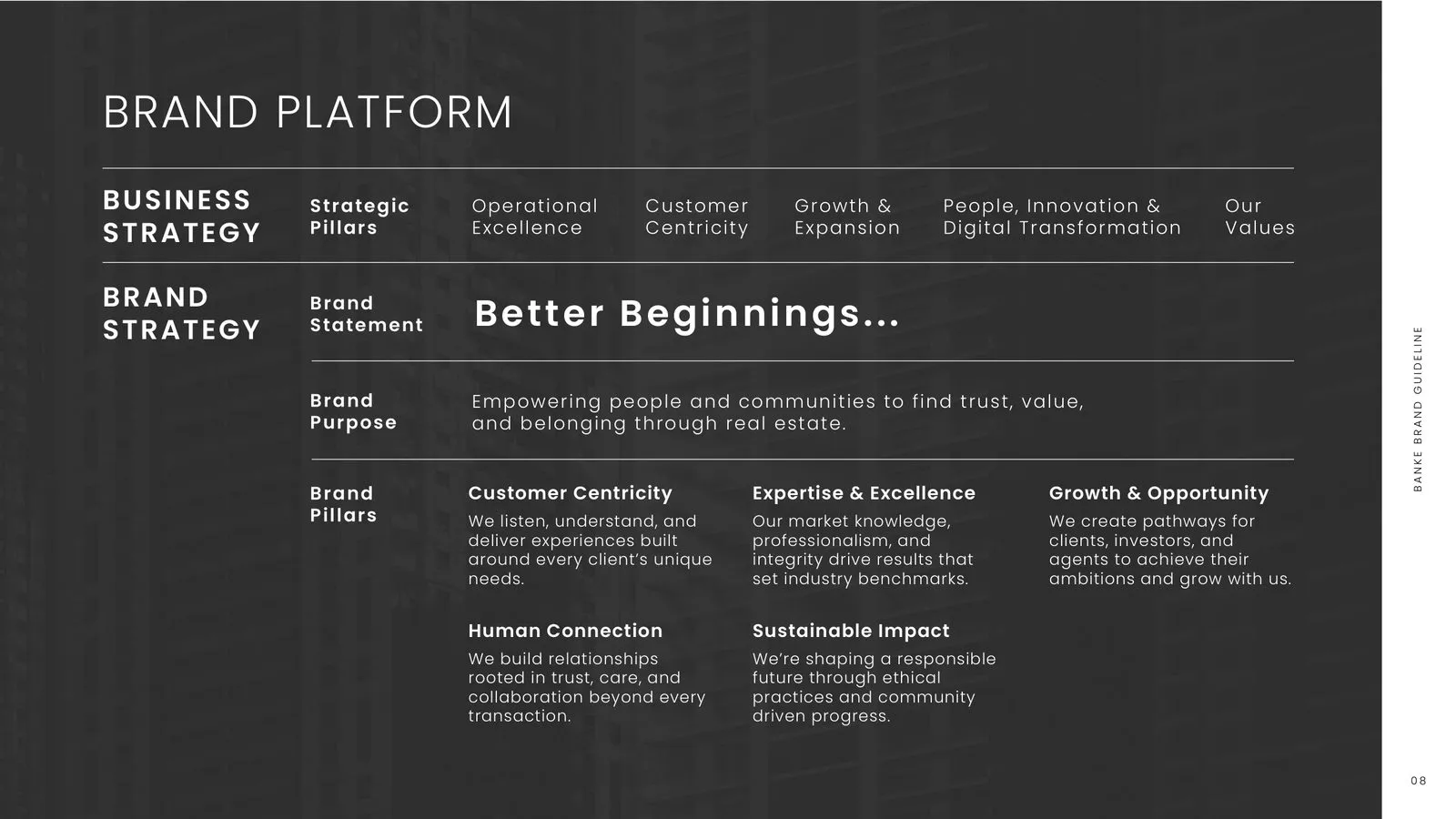 BRAND PLATFORM

BUSINESS STRATEGY

Strategic Pillars

Operational Excellence

Customer Centricity

Growth & Expansion

People, Innovation & Digital Transformation

Our Values

BRAND STRATEGY

Brand Statement

Better Beginnings...

Brand Purpose

Empowering people and communities to find trust, value, and belonging through real estate.

Brand Pillars

Customer Centricity

We listen, understand, and deliver experiences built around every client's unique needs.

Expertise & Excellence

Our market knowledge, professionalism, and integrity drive results that set industry benchmarks.

Growth & Opportunity

We create pathways for clients, investors, and agents to achieve their ambitions and grow with us.

Human Connection

We build relationships rooted in trust, care, and collaboration beyond every transaction.

Sustainable Impact

We're shaping a responsible future through ethical practices and community driven progress.

BANKE BRAND GUIDELINE

08